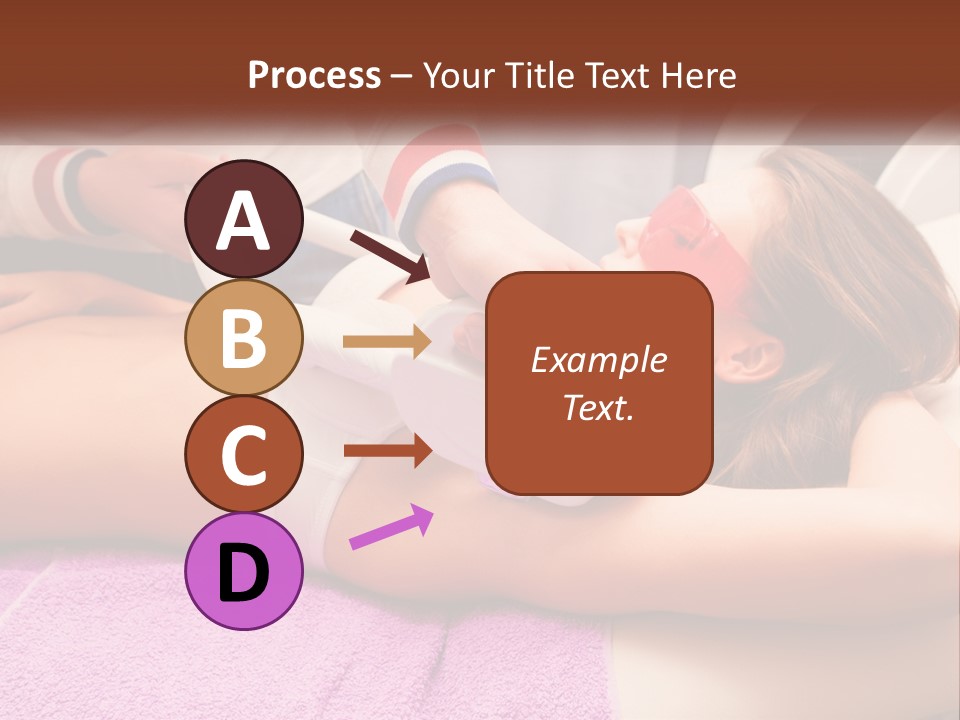 Process – Your Title Text Here

A
B
C
D

Example Text.